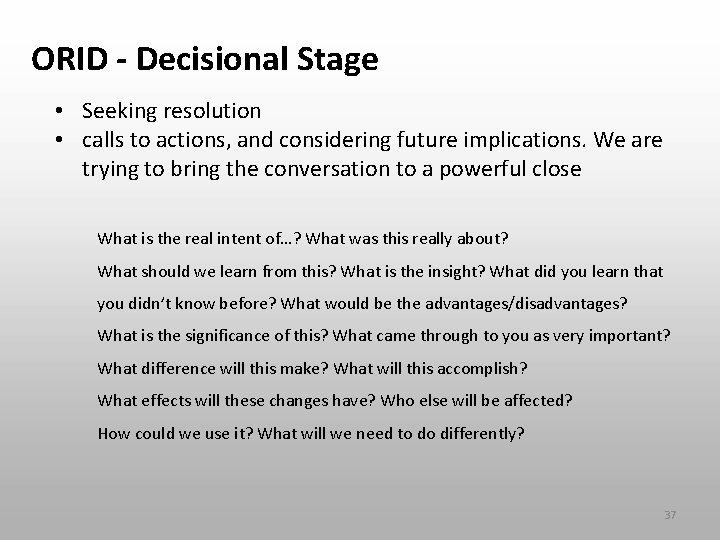 ORID - Decisional Stage

• Seeking resolution
• calls to actions, and considering future implications. We are trying to bring the conversation to a powerful close

What is the real intent of…? What was this really about?
What should we learn from this? What is the insight? What did you learn that you didn't know before? What would be the advantages/disadvantages?
What is the significance of this? What came through to you as very important?
What difference will this make? What will this accomplish?
What effects will these changes have? Who else will be affected?
How could we use it? What will we need to do differently?

37